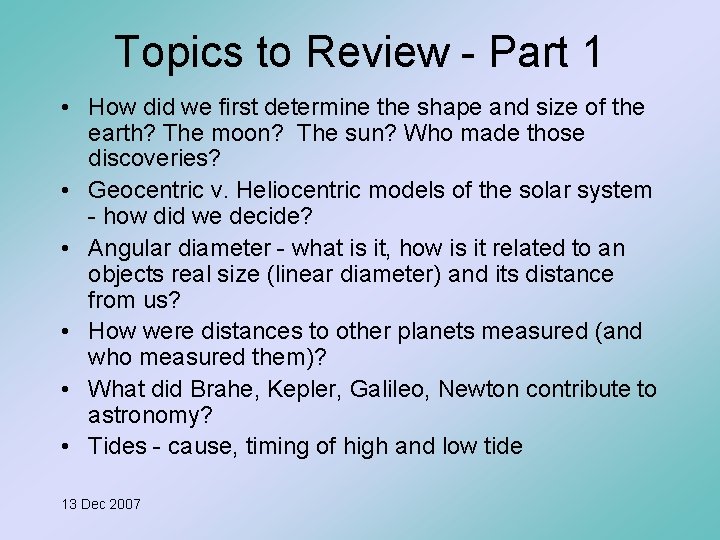 Topics to Review - Part 1

• How did we first determine the shape and size of the earth? The moon? The sun? Who made those discoveries?

• Geocentric v. Heliocentric models of the solar system - how did we decide?

• Angular diameter - what is it, how is it related to an objects real size (linear diameter) and its distance from us?

• How were distances to other planets measured (and who measured them)?

• What did Brahe, Kepler, Galileo, Newton contribute to astronomy?

• Tides - cause, timing of high and low tide

13 Dec 2007